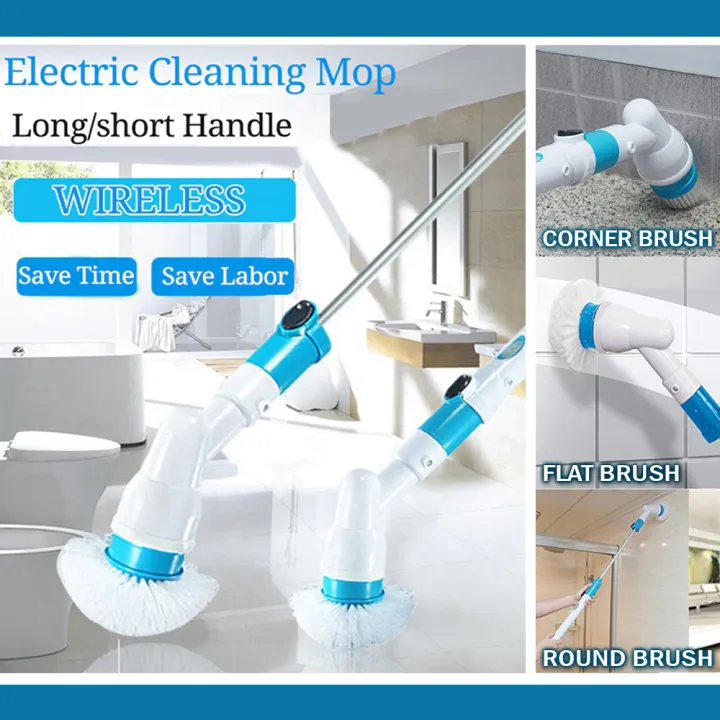 Electric Cleaning Mop

Long/short Handle

WIRELESS

Save Time

Save Labor

CORNER BRUSH

FLAT BRUSH

ROUND BRUSH